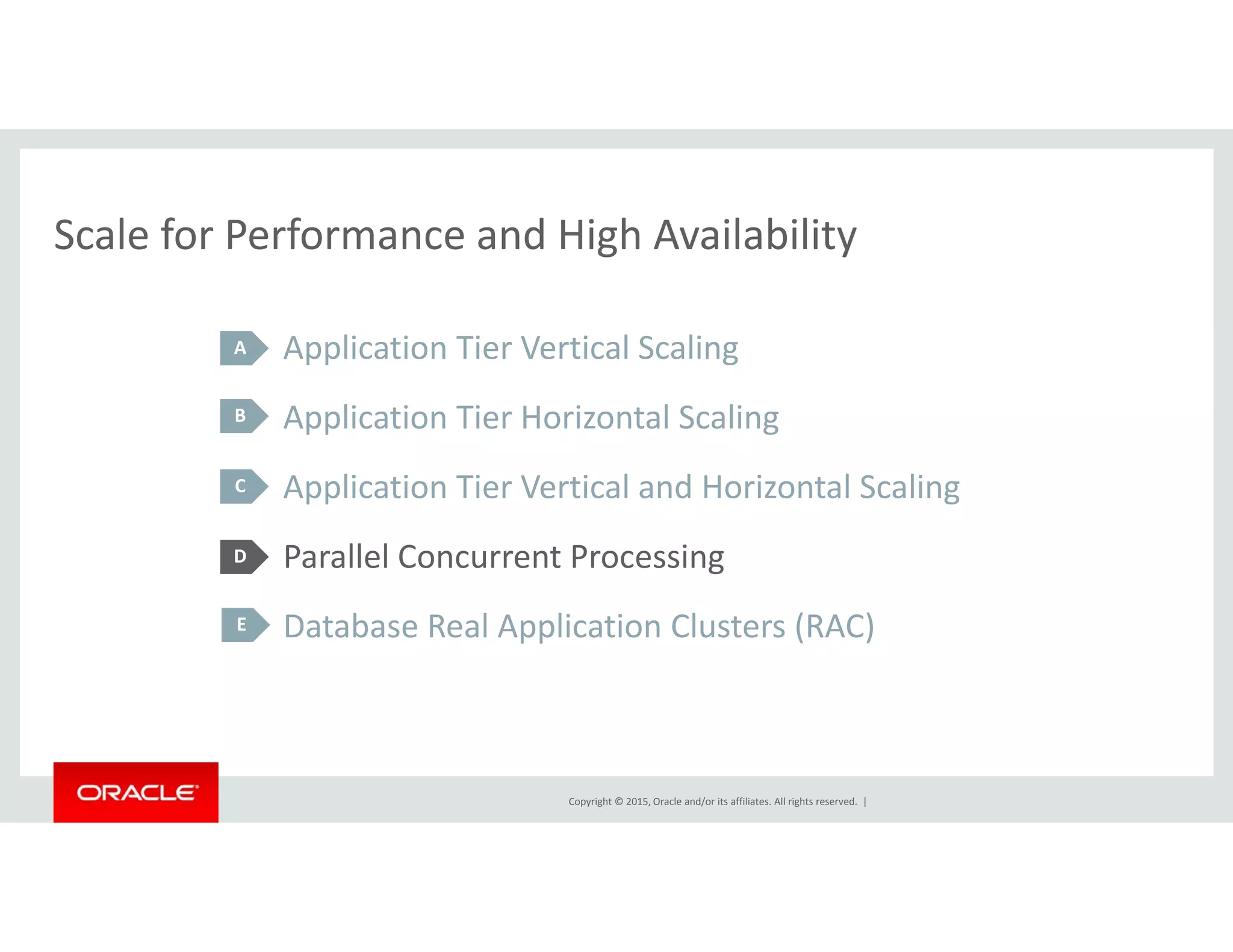 Scale for Performance and High Availability

A Application Tier Vertical Scaling

B Application Tier Horizontal Scaling

C Application Tier Vertical and Horizontal Scaling

D Parallel Concurrent Processing

E Database Real Application Clusters (RAC)

ORACLE

Copyright © 2015, Oracle and/or its affiliates. All rights reserved. |